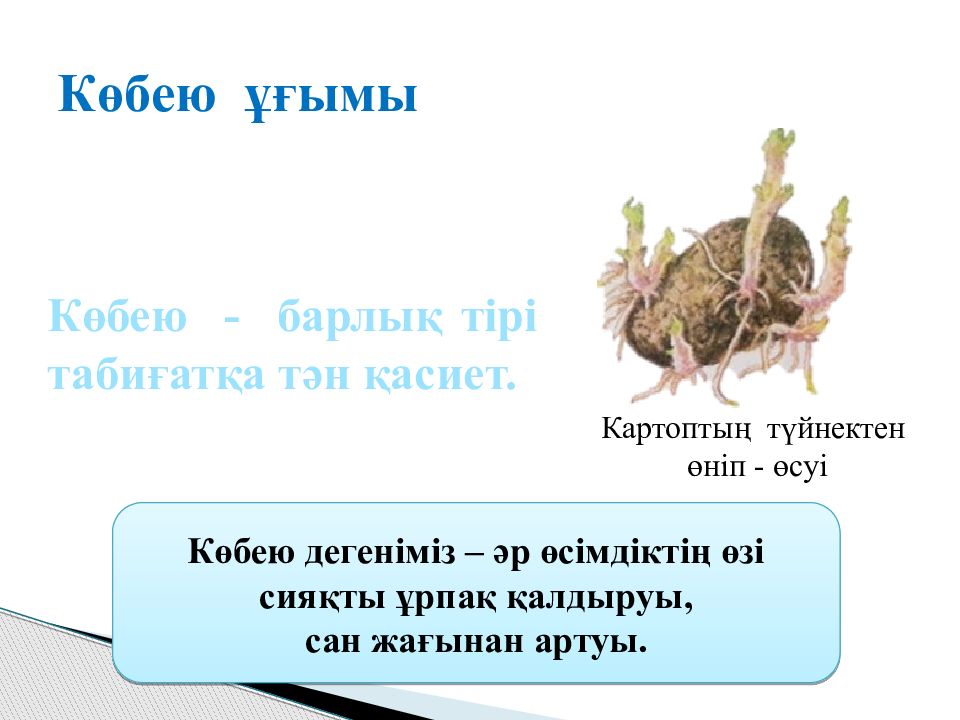 Көбею ұғымы

Көбею - барлық тірі табиғатқа тән қасиет.

Картоптың түйнектен өніп - өсуі

Көбею дегеніміз – әр өсімдіктің өзі сияқты ұрпақ қалдыруы, сан жағынан артуы.